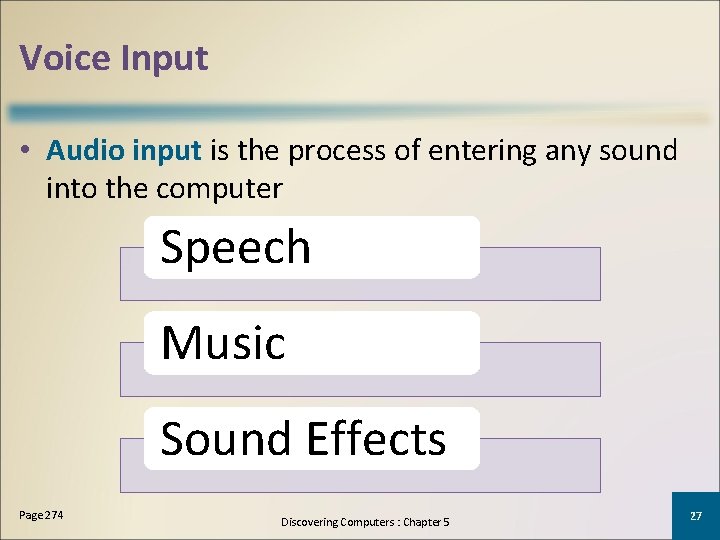 Voice Input

• Audio input is the process of entering any sound into the computer

Speech

Music

Sound Effects

Page 274

Discovering Computers : Chapter 5

27